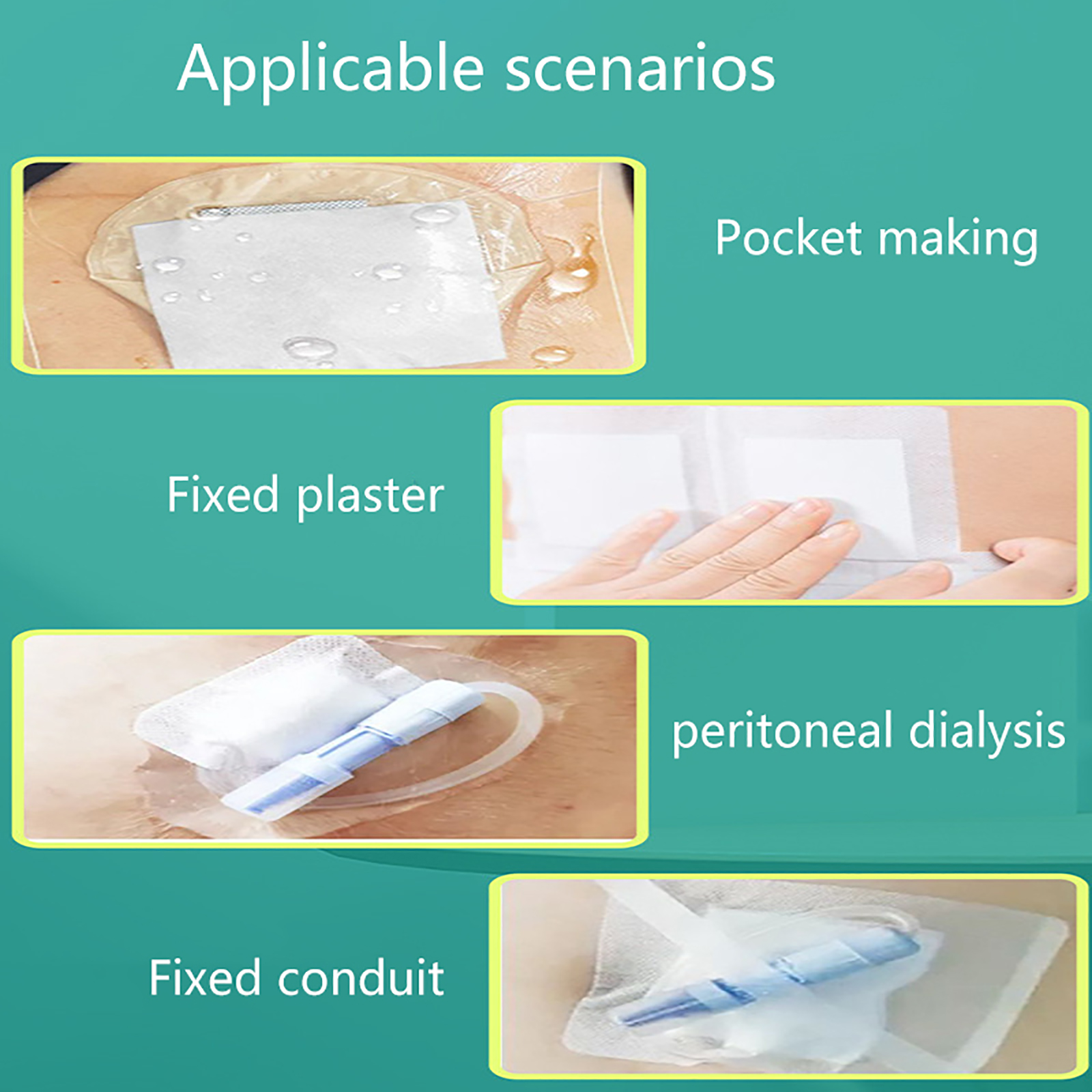 Applicable scenarios

Pocket making

Fixed plaster

peritoneal dialysis

Fixed conduit